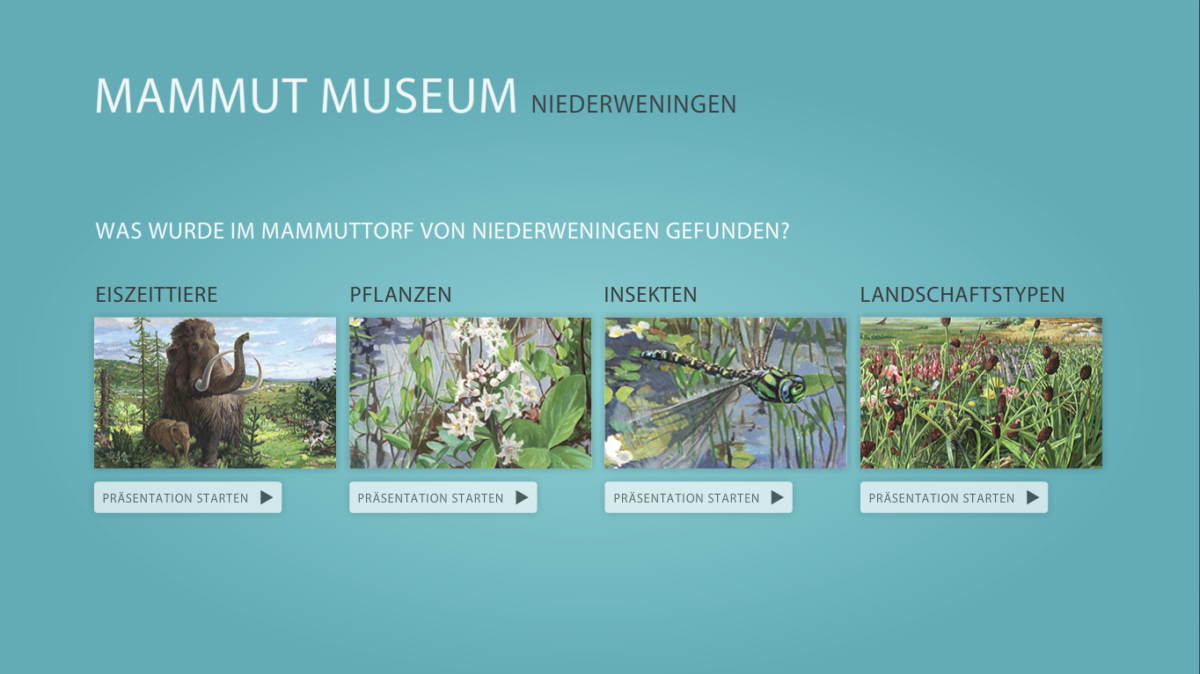 MAMMUT MUSEUM NIEDERWENINGEN

WAS WURDE IM MAMMUTTORF VON NIEDERWENINGEN GEFUNDEN?

EISZEITTIERE

PRÄSENTATION STARTEN

PFLANZEN

PRÄSENTATION STARTEN

INSEKTEN

PRÄSENTATION STARTEN

LANDSCHAFTSTYPEN

PRÄSENTATION STARTEN